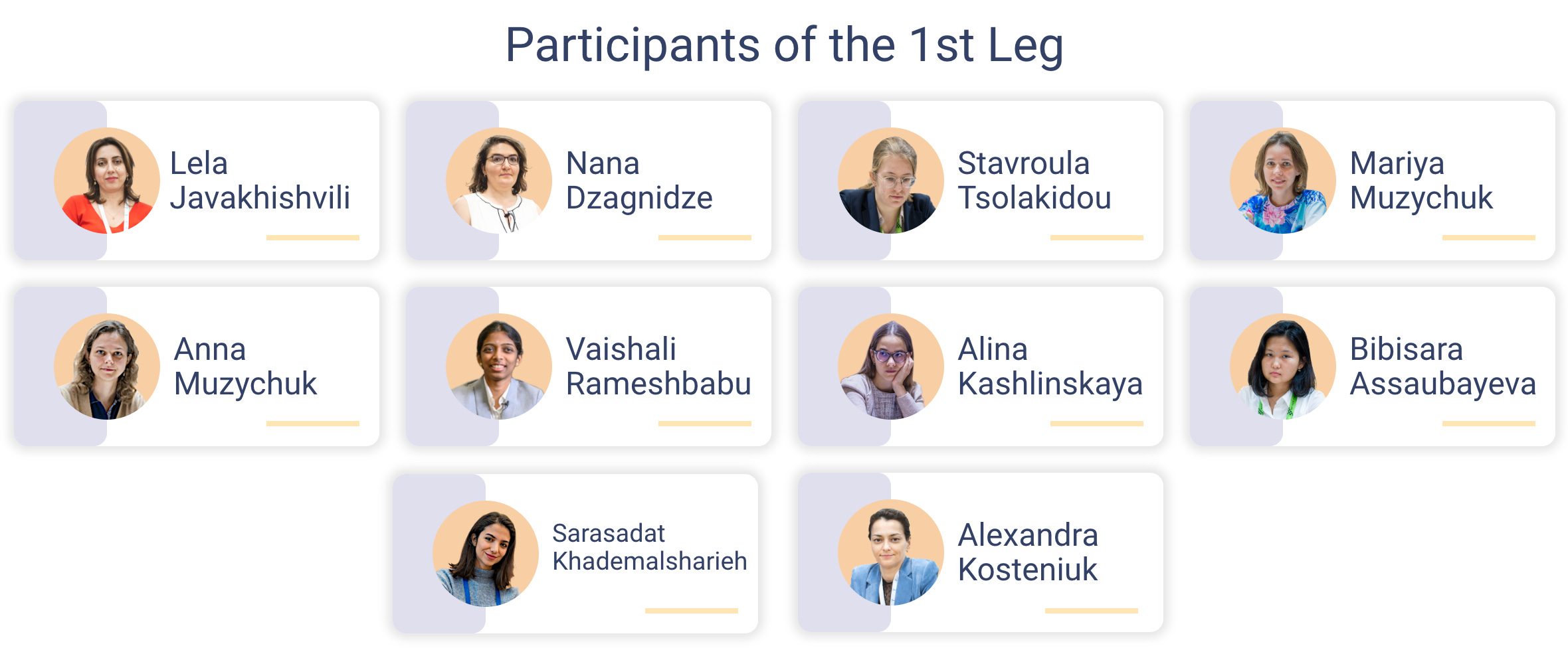 Participants of the 1st Leg

Lela Javakhishvili

Nana Dzagnidze

Stavroula Tsolakidou

Mariya Muzychuk

Anna Muzychuk

Vaishali Rameshbabu

Alina Kashlinskaya

Bibisara Assaubayeva

Sarasadat Khademalsharieh

Alexandra Kosteniuk